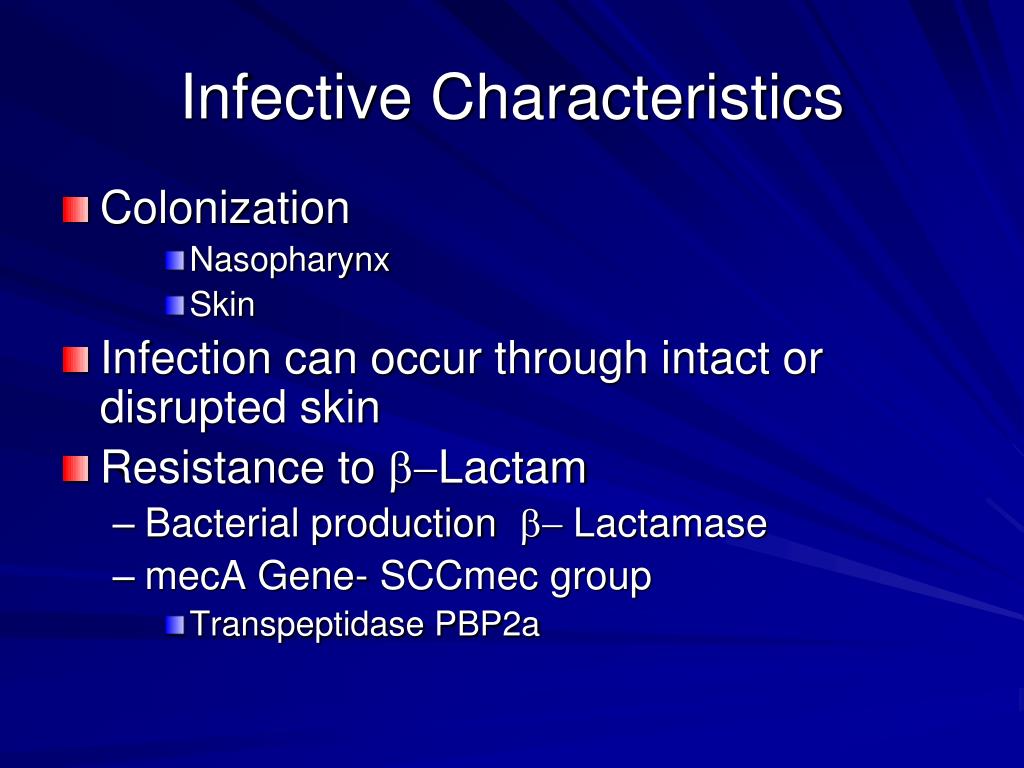 Infective Characteristics

Colonization

Nasopharynx

Skin

Infection can occur through intact or disrupted skin

Resistance to β–Lactam

– Bacterial production β– Lactamase

– mecA Gene- SCCmec group

Transpeptidase PBP2a